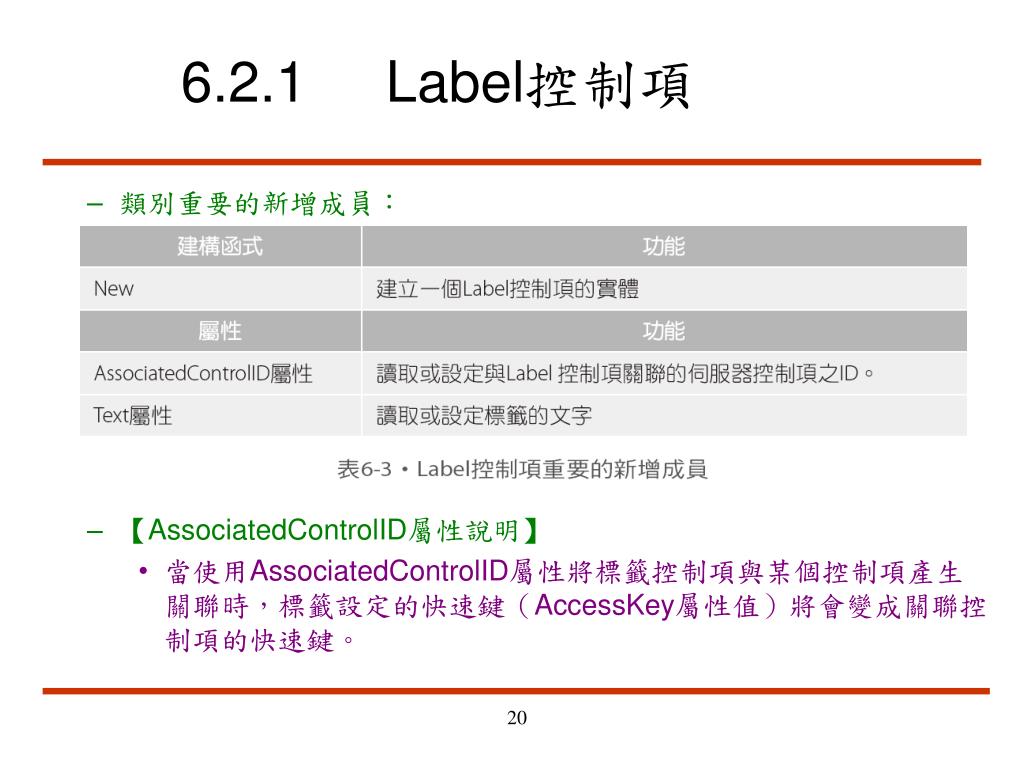 6.2.1 Label控制項

– 類別重要的新增成員：

| 建構函式 | 功能 |
|---|---|
| New | 建立一個Label控制項的實體 |
| 屬性 | 功能 |
| AssociatedControlID屬性 | 讀取或設定與Label 控制項關聯的伺服器控制項之ID。 |
| Text屬性 | 讀取或設定標籤的文字 |

表6-3．Label控制項重要的新增成員

– 【AssociatedControlID屬性說明】

• 當使用AssociatedControlID屬性將標籤控制項與某個控制項產生關聯時，標籤設定的快速鍵（AccessKey屬性值）將會變成關聯控制項的快速鍵。

20